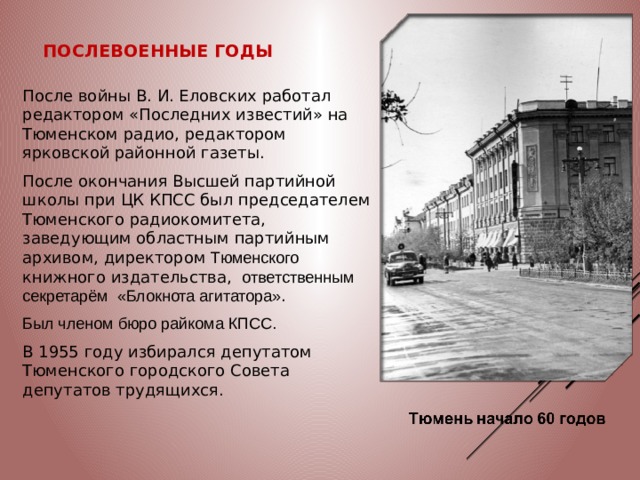 ПОСЛЕВОЕННЫЕ ГОДЫ

После войны В. И. Еловских работал редактором «Последних известий» на Тюменском радио, редактором ярковской районной газеты.

После окончания Высшей партийной школы при ЦК КПСС был председателем Тюменского радиокомитета, заведующим областным партийным архивом, директором Тюменского книжного издательства, ответственным секретарём «Блокнота агитатора».

Был членом бюро райкома КПСС.

В 1955 году избирался депутатом Тюменского городского Совета депутатов трудящихся.

Тюмень начало 60 годов